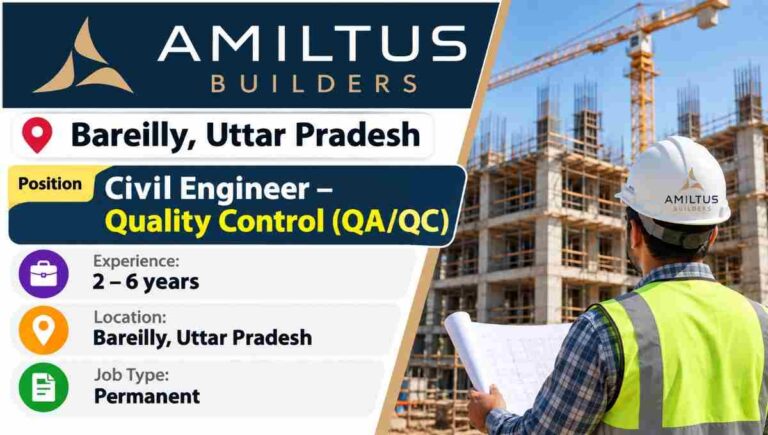 AMILTUS
BUILDERS

Bareilly, Uttar Pradesh

Position

Civil Engineer –
Quality Control (QA/QC)

Experience:
2 – 6 years

Location:
Bareilly, Uttar Pradesh

Job Type:
Permanent

AMILTUS
BUILDERS